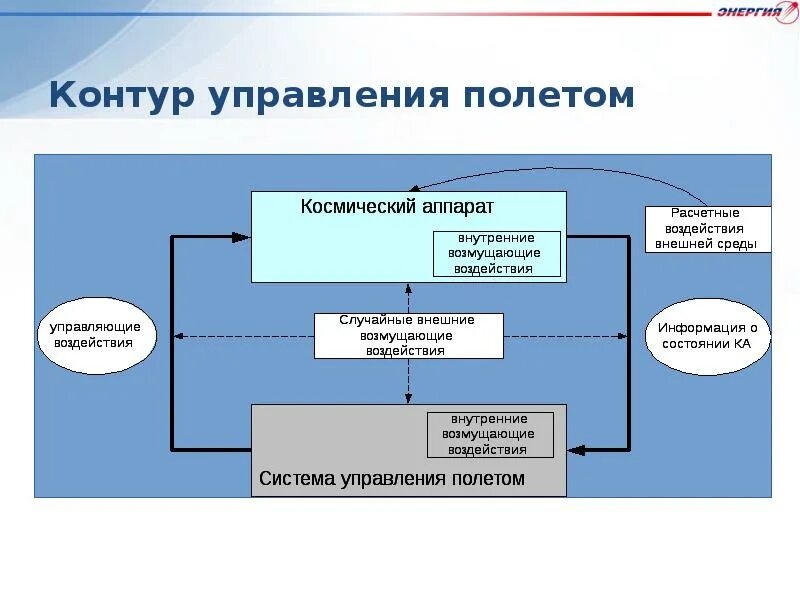 ЭНЕРГИЯ

Контур управления полетом

Космический аппарат

внутренние возмущающие воздействия

Расчетные воздействия внешней среды

управляющие воздействия

Случайные внешние возмущающие воздействия

Информация о состоянии КА

внутренние возмущающие воздействия

Система управления полетом